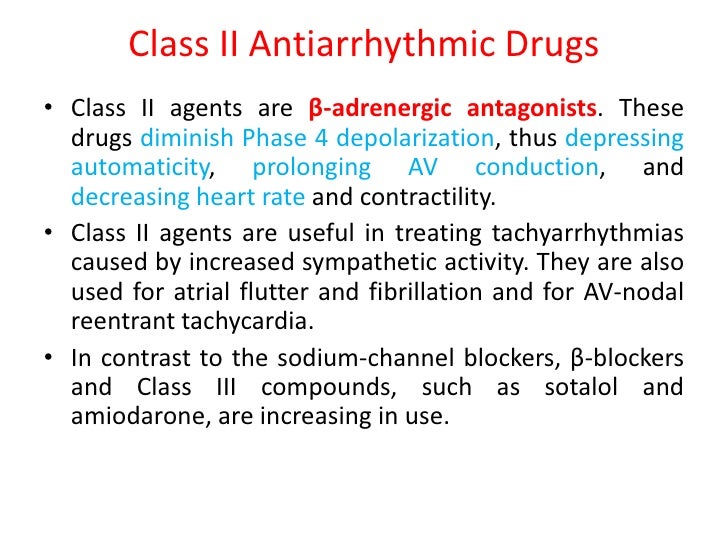 Class II Antiarrhythmic Drugs

• Class II agents are β-adrenergic antagonists. These drugs diminish Phase 4 depolarization, thus depressing automaticity, prolonging AV conduction, and decreasing heart rate and contractility.

• Class II agents are useful in treating tachyarrhythmias caused by increased sympathetic activity. They are also used for atrial flutter and fibrillation and for AV-nodal reentrant tachycardia.

• In contrast to the sodium-channel blockers, β-blockers and Class III compounds, such as sotalol and amiodarone, are increasing in use.